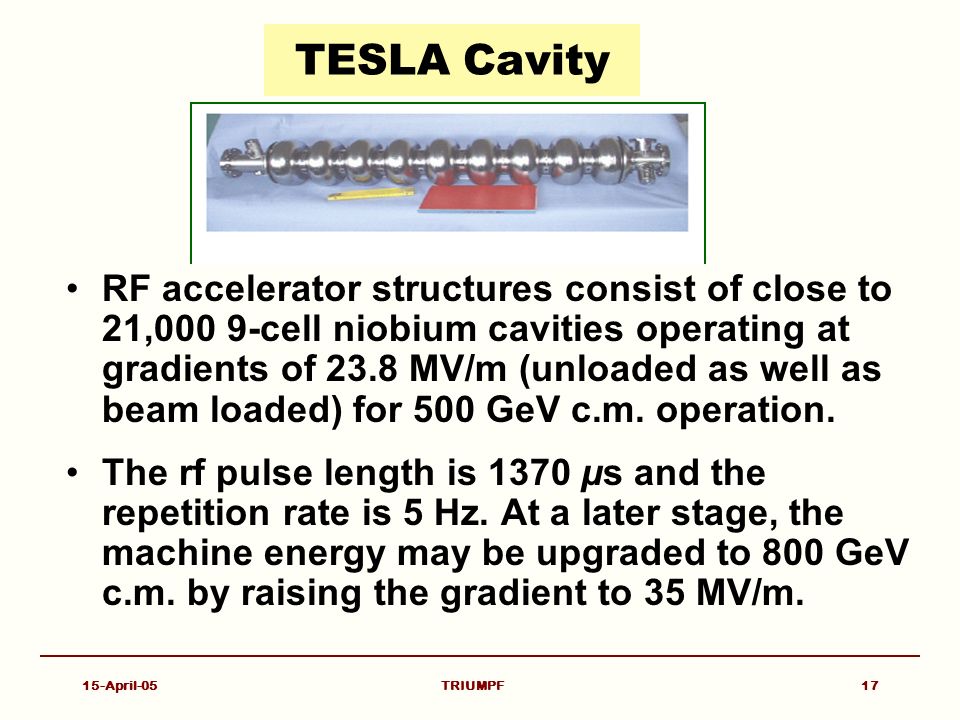 TESLA Cavity

• RF accelerator structures consist of close to 21,000 9-cell niobium cavities operating at gradients of 23.8 MV/m (unloaded as well as beam loaded) for 500 GeV c.m. operation.

• The rf pulse length is 1370 μs and the repetition rate is 5 Hz. At a later stage, the machine energy may be upgraded to 800 GeV c.m. by raising the gradient to 35 MV/m.

15-April-05

TRIUMPF

17